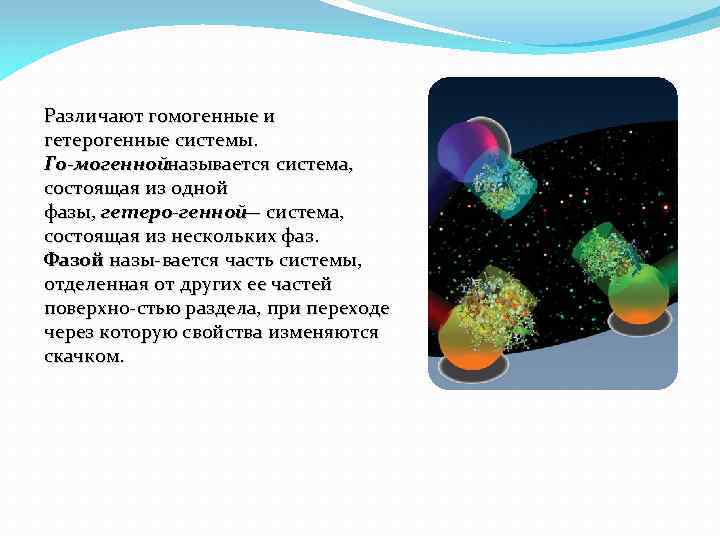 Различают гомогенные и гетерогенные системы. Го-могеннойназывается система, состоящая из одной фазы, гетеро-генной— система, состоящая из нескольких фаз. Фазой назы-вается часть системы, отделенная от других ее частей поверхно-стью раздела, при переходе через которую свойства изменяются скачком.